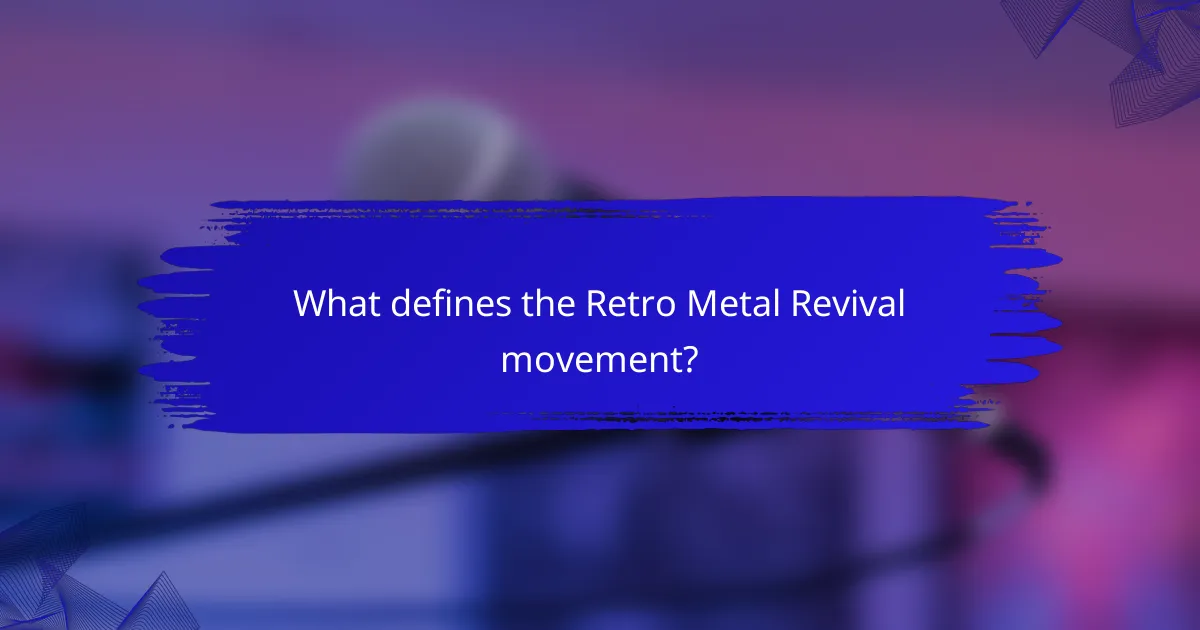 What defines the Retro Metal Revival movement?